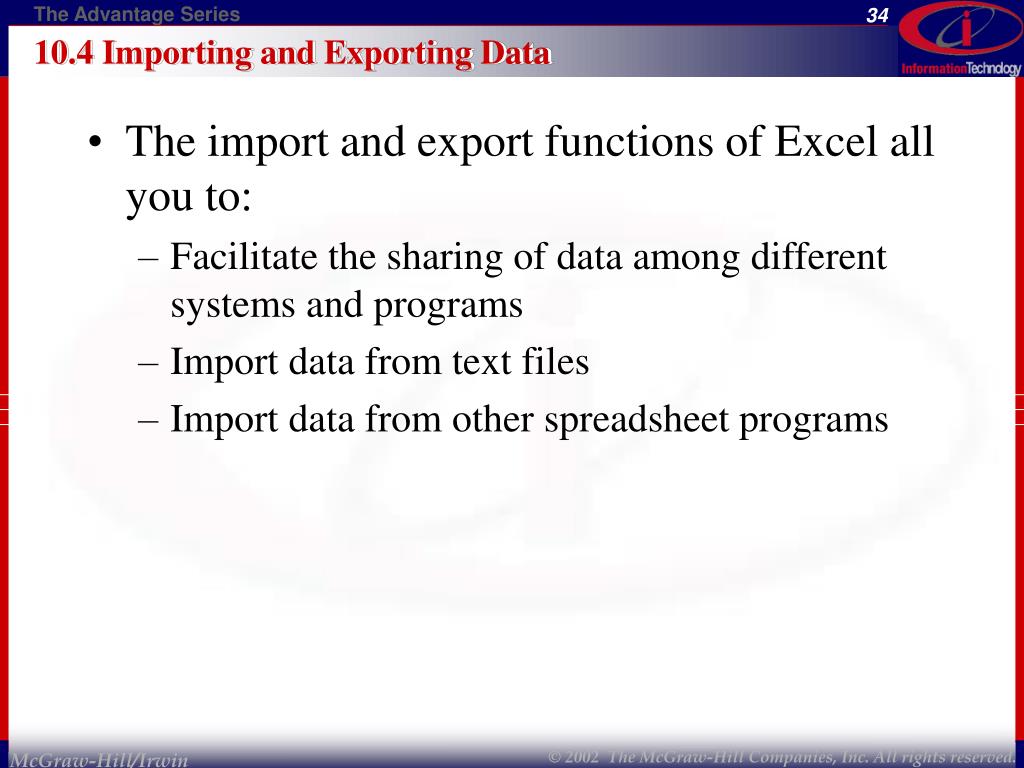 The Advantage Series

34

InformationTechnology

10.4 Importing and Exporting Data

• The import and export functions of Excel all you to:
– Facilitate the sharing of data among different systems and programs
– Import data from text files
– Import data from other spreadsheet programs

McGraw-Hill/Irwin

© 2002 The McGraw-Hill Companies, Inc. All rights reserved.